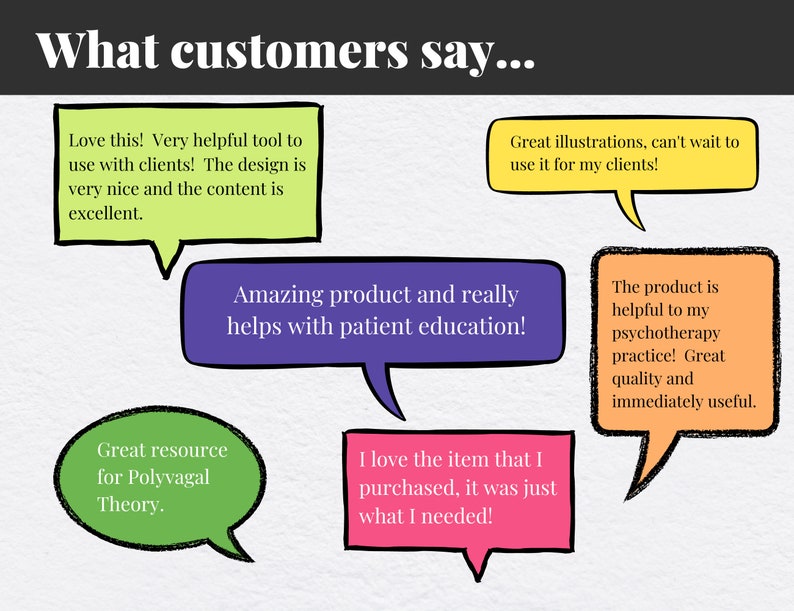 What customers say...

Love this! Very helpful tool to use with clients! The design is very nice and the content is excellent.

Great illustrations, can't wait to use it for my clients!

Amazing product and really helps with patient education!

The product is helpful to my psychotherapy practice! Great quality and immediately useful.

Great resource for Polyvagal Theory.

I love the item that I purchased, it was just what I needed!